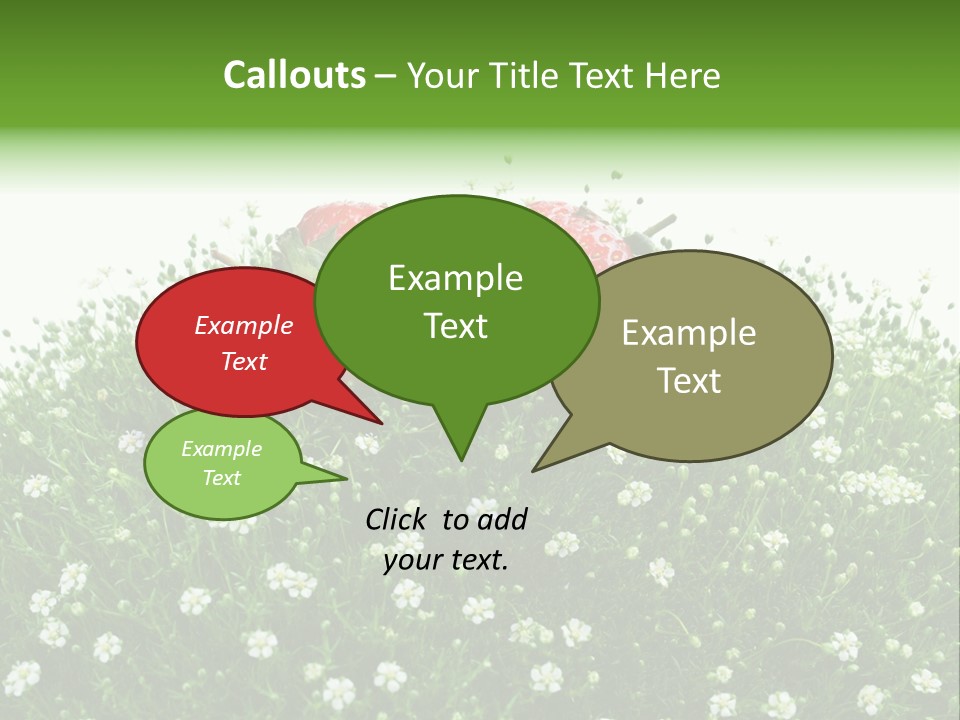 Callouts – Your Title Text Here

Example Text

Example Text

Example Text

Example Text

Click to add your text.